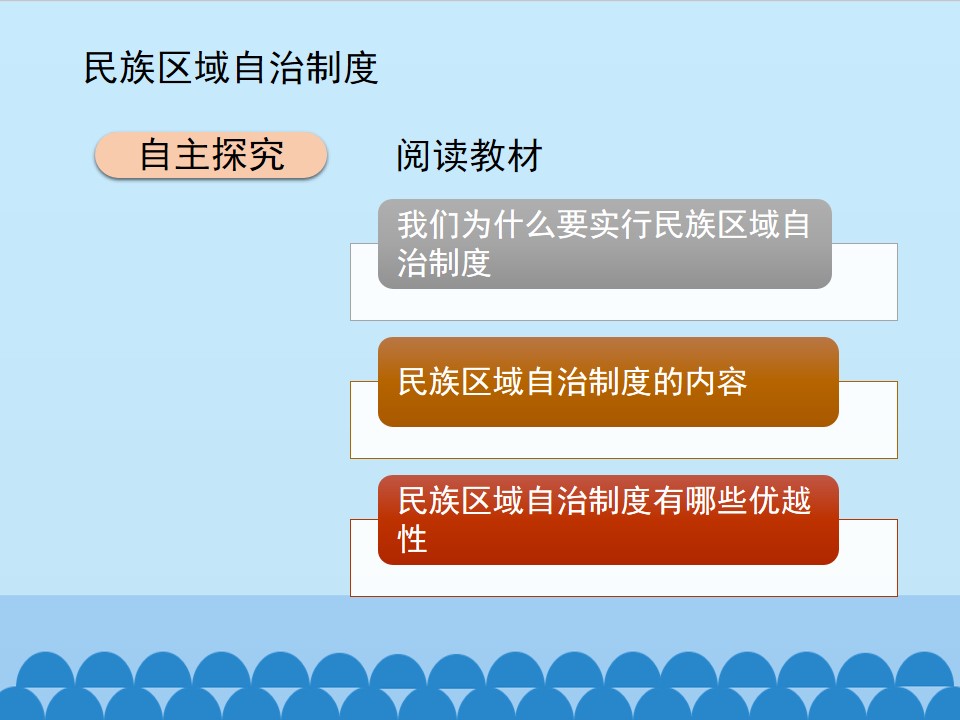 民族区域自治制度

自主探究

阅读教材

我们为什么要实行民族区域自治制度

民族区域自治制度的内容

民族区域自治制度有哪些优越性